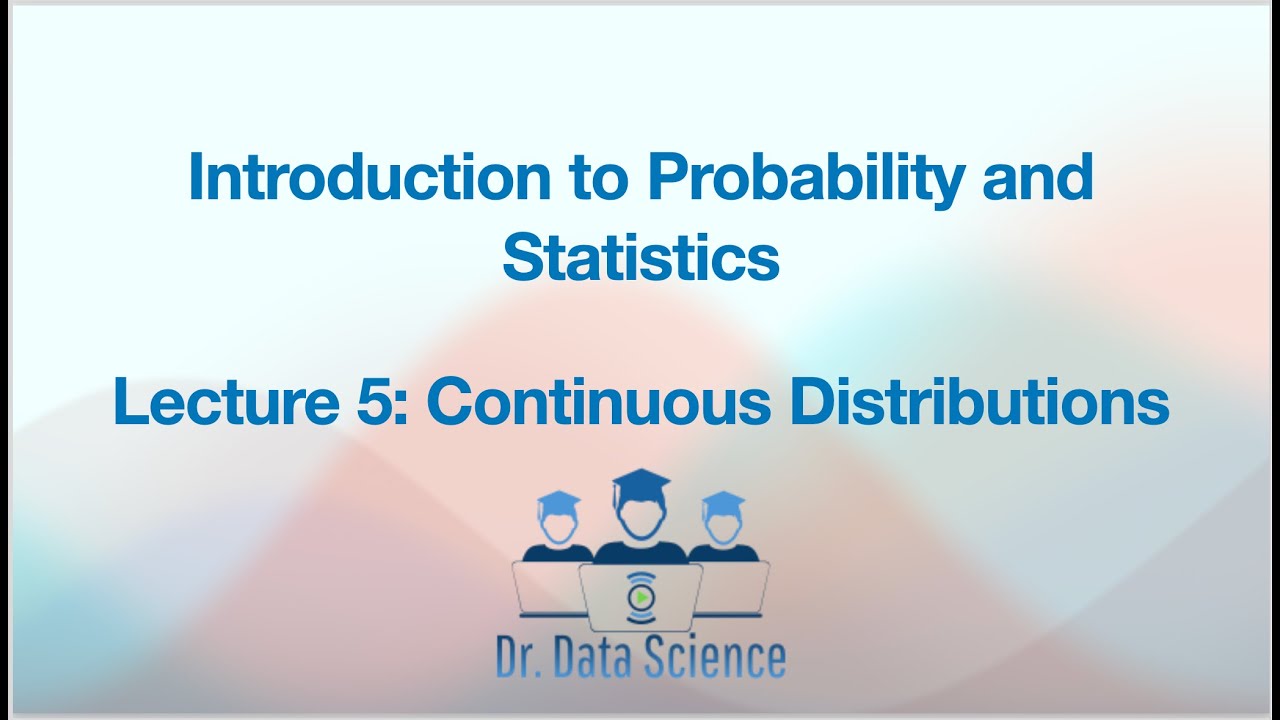 Introduction to Probability and Statistics

Lecture 5: Continuous Distributions

Dr. Data Science